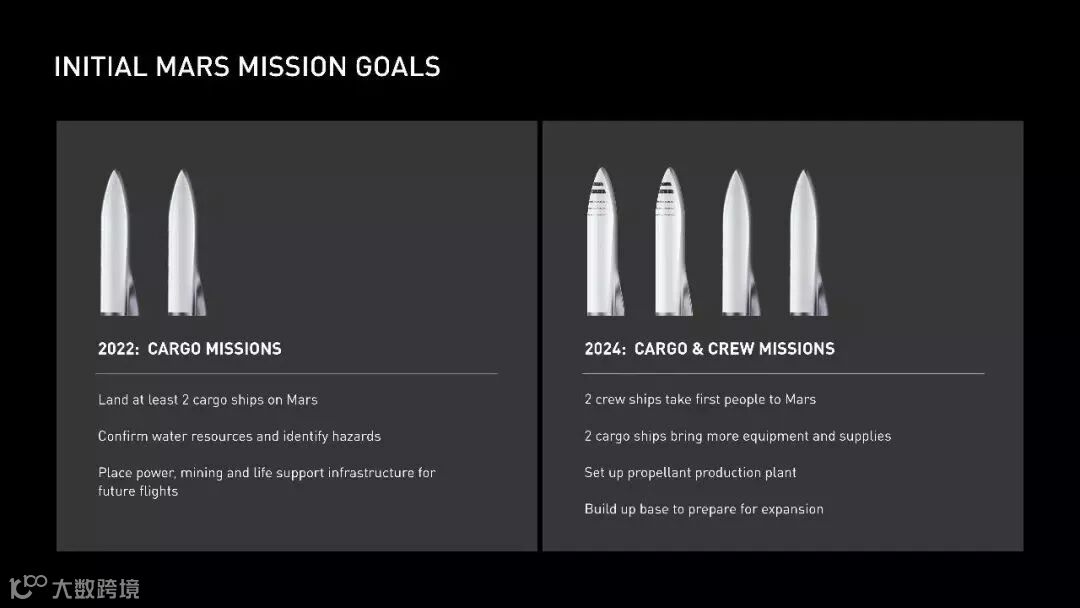 INITIAL MARS MISSION GOALS

2022: CARGO MISSIONS

Land at least 2 cargo ships on Mars

Confirm water resources and identify hazards

Place power, mining and life support infrastructure for future flights

2024: CARGO & CREW MISSIONS

2 crew ships take first people to Mars

2 cargo ships bring more equipment and supplies

Set up propellant production plant

Build up base to prepare for expansion

大数跨境